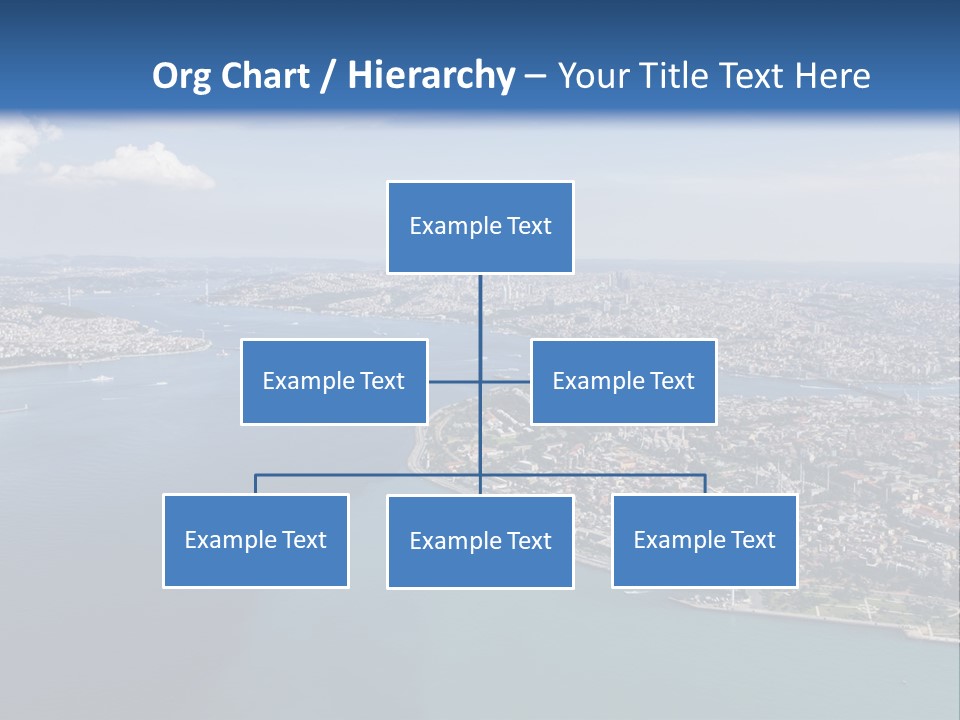 Org Chart / Hierarchy – Your Title Text Here

Example Text

Example Text

Example Text

Example Text

Example Text

Example Text